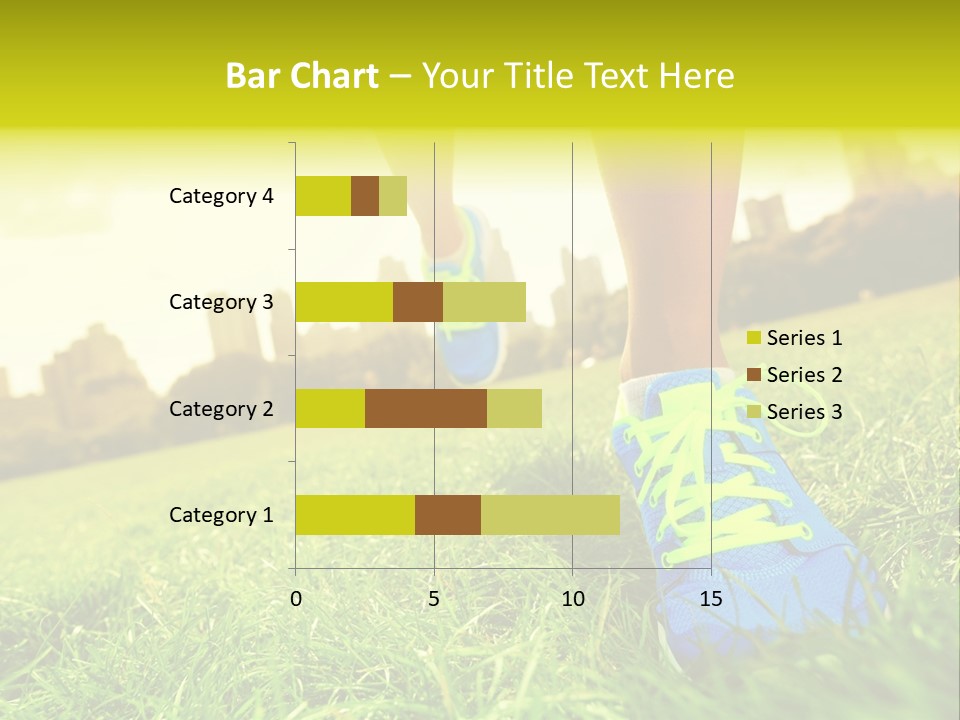 Bar Chart – Your Title Text Here

Category 4
Category 3
Category 2
Category 1

0
5
10
15

Series 1
Series 2
Series 3